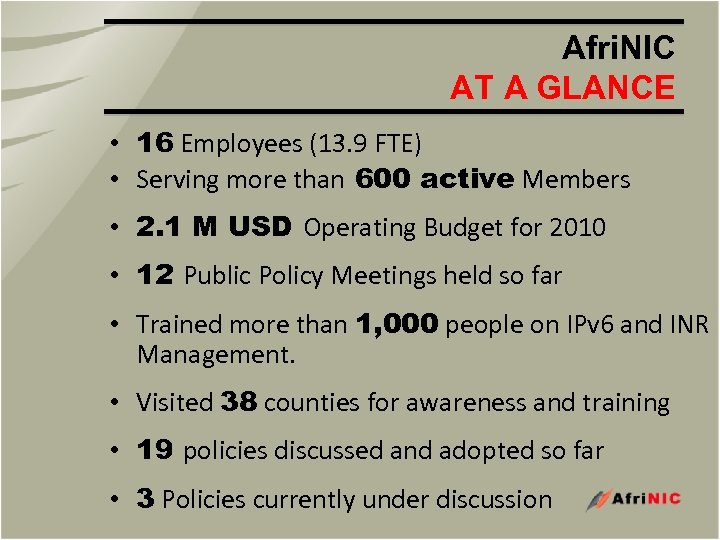 AfriNIC
AT A GLANCE

• 16 Employees (13.9 FTE)
• Serving more than 600 active Members
• 2.1 M USD Operating Budget for 2010
• 12 Public Policy Meetings held so far
• Trained more than 1,000 people on IPv6 and INR Management.
• Visited 38 counties for awareness and training
• 19 policies discussed and adopted so far
• 3 Policies currently under discussion

AfriNIC